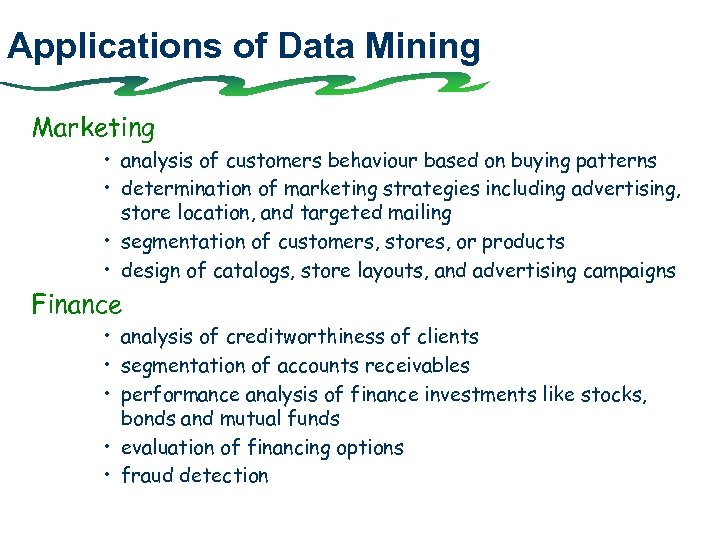 Applications of Data Mining

Marketing

• analysis of customers behaviour based on buying patterns
• determination of marketing strategies including advertising, store location, and targeted mailing
• segmentation of customers, stores, or products
• design of catalogs, store layouts, and advertising campaigns

Finance

• analysis of creditworthiness of clients
• segmentation of accounts receivables
• performance analysis of finance investments like stocks, bonds and mutual funds
• evaluation of financing options
• fraud detection